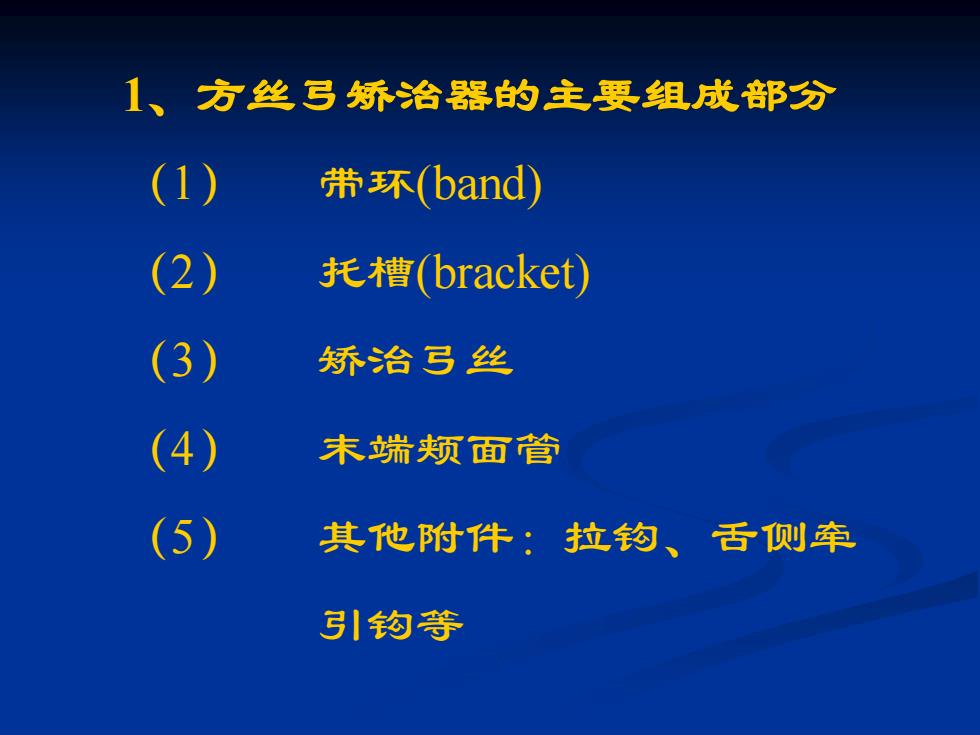 1、方丝弓矫治器的主要组成部分

(1) 带环(band)

(2) 托槽(bracket)

(3) 矫治弓丝

(4) 末端颊面管

(5) 其他附件：拉钩、舌侧牵引钩等